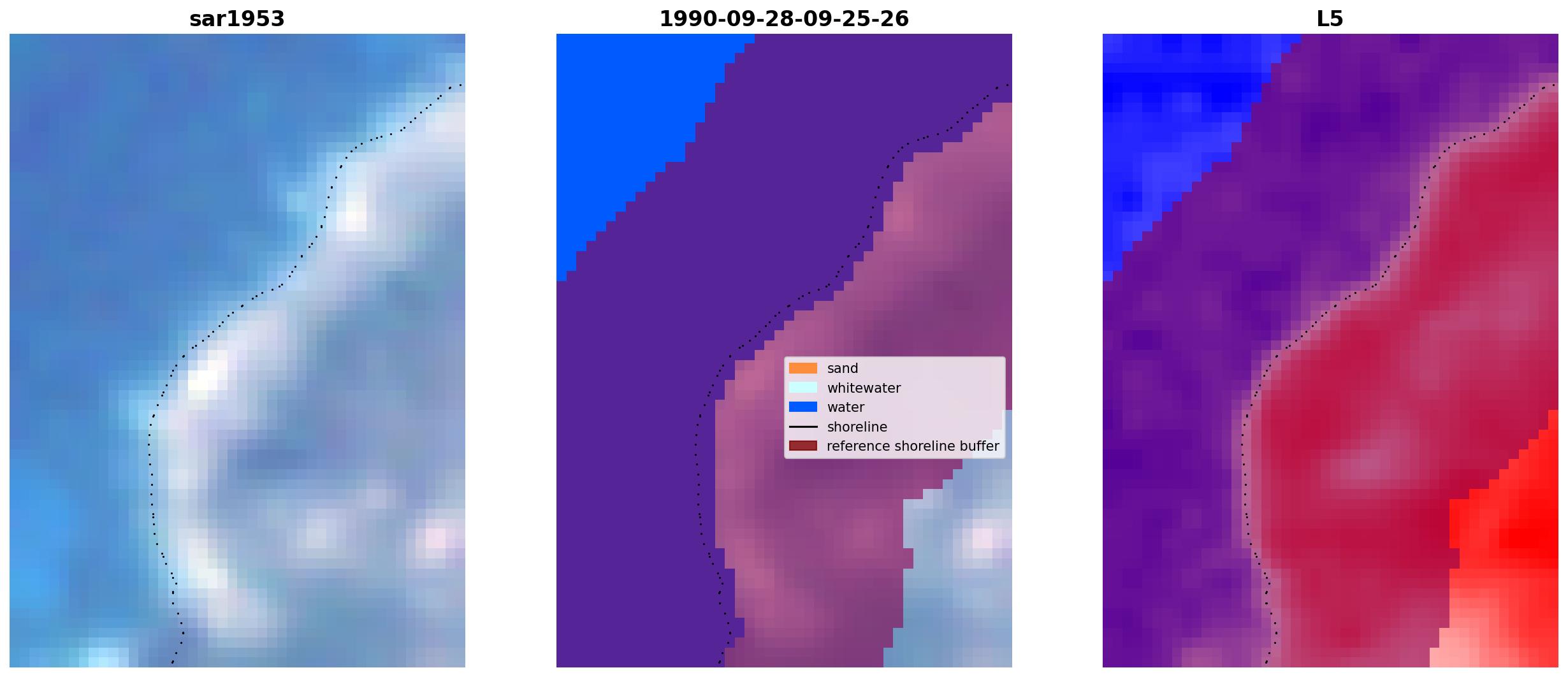 sar1953

1990-09-28-09-25-26

sand
whitewater
water
shoreline
reference shoreline buffer

L5